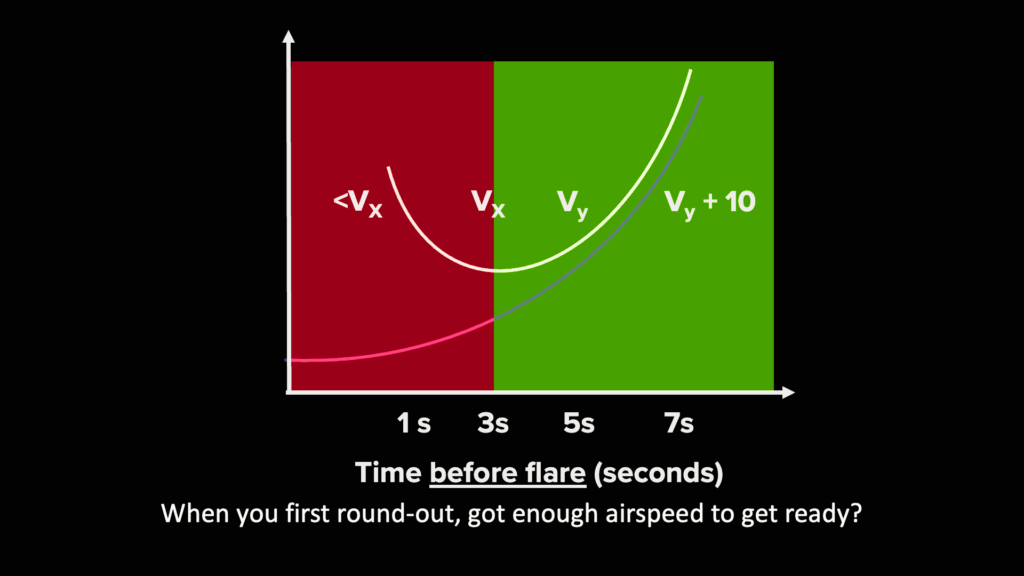 $<V_x$ $V_x$ $V_y$ $V_y + 10$

1 s 3s 5s 7s

Time before flare (seconds)

When you first round-out, got enough airspeed to get ready?